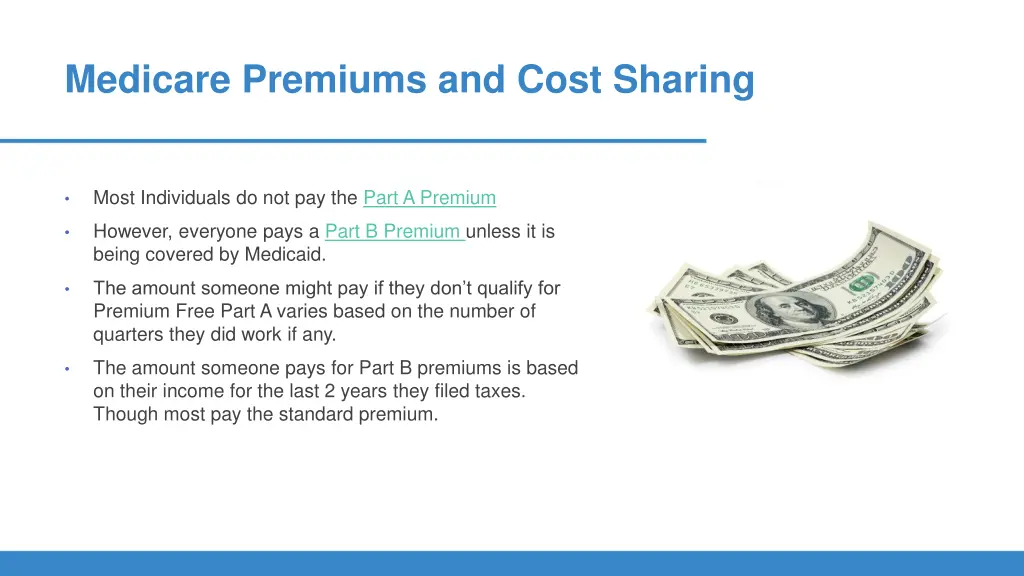 Medicare Premiums and Cost Sharing

• Most Individuals do not pay the Part A Premium

• However, everyone pays a Part B Premium unless it is being covered by Medicaid.

• The amount someone might pay if they don't qualify for Premium Free Part A varies based on the number of quarters they did work if any.

• The amount someone pays for Part B premiums is based on their income for the last 2 years they filed taxes. Though most pay the standard premium.